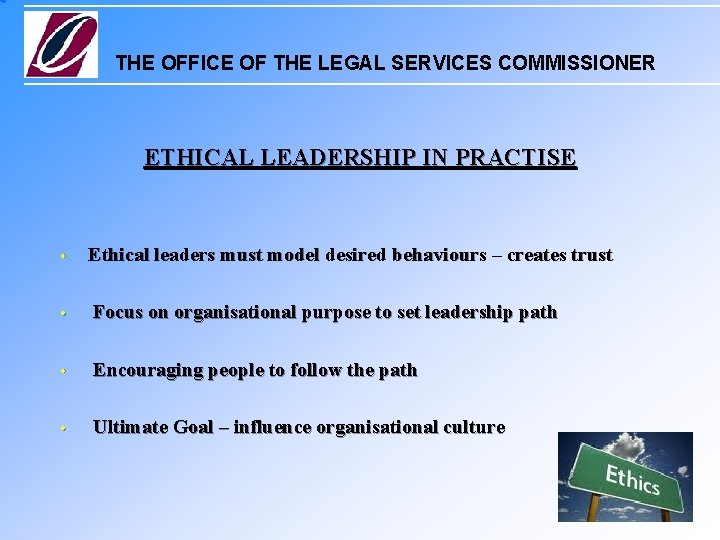 THE OFFICE OF THE LEGAL SERVICES COMMISSIONER

ETHICAL LEADERSHIP IN PRACTISE

• Ethical leaders must model desired behaviours – creates trust

• Focus on organisational purpose to set leadership path

• Encouraging people to follow the path

• Ultimate Goal – influence organisational culture

Ethics